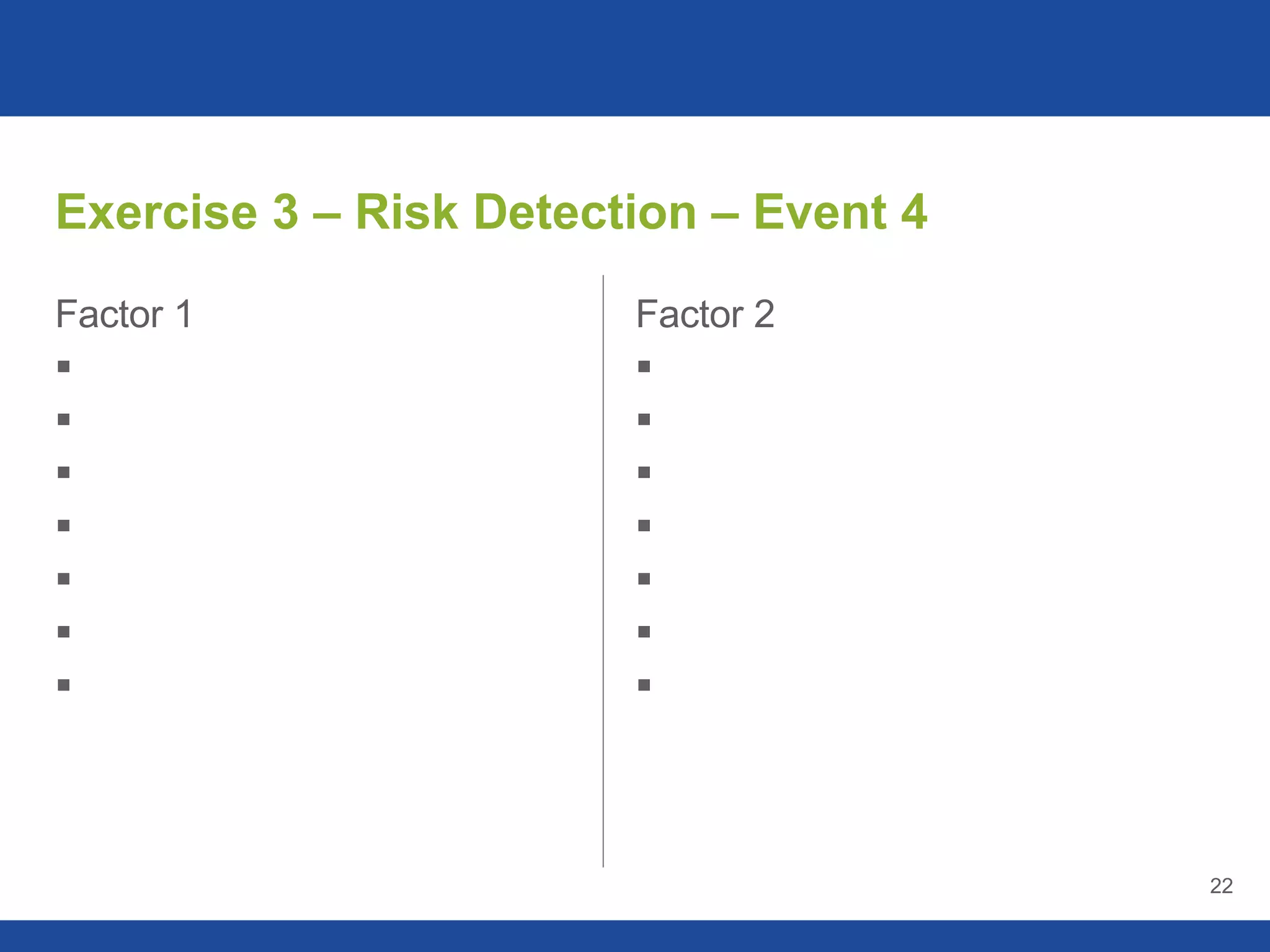 Exercise 3 – Risk Detection – Event 4

Factor 1

Factor 2

22